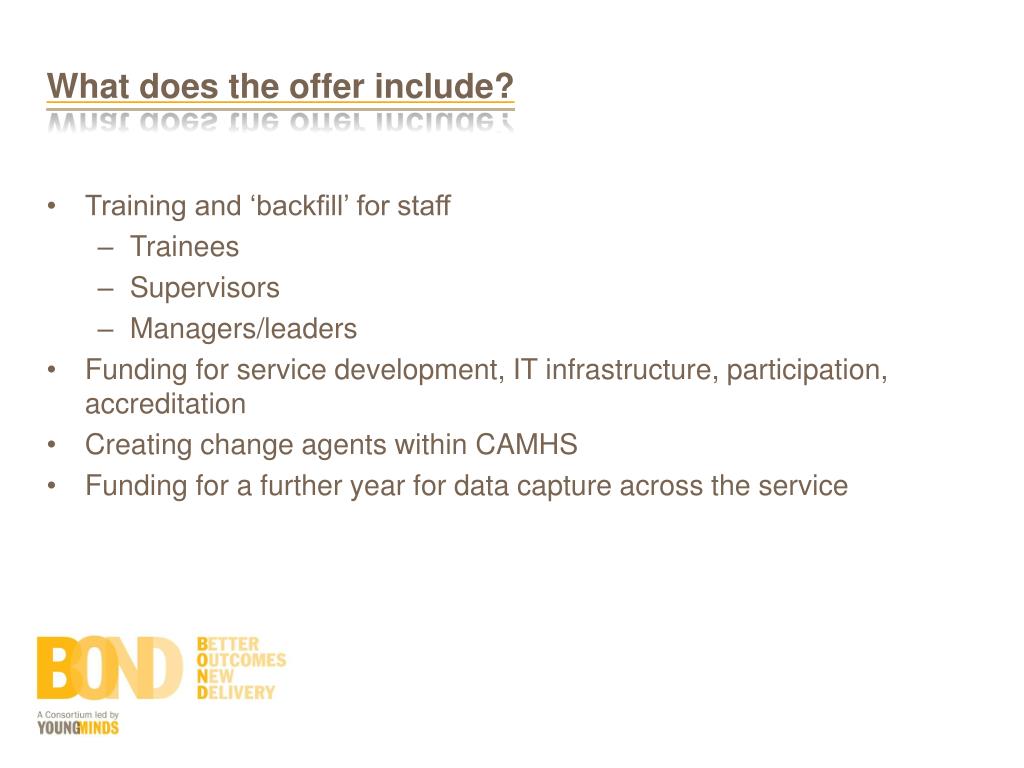 What does the offer include?

• Training and ‘backfill’ for staff
– Trainees
– Supervisors
– Managers/leaders
• Funding for service development, IT infrastructure, participation, accreditation
• Creating change agents within CAMHS
• Funding for a further year for data capture across the service

BOND
BETTER
OUTCOMES
NEW
DELIVERY

A Consortium led by
YOUNGMINDS